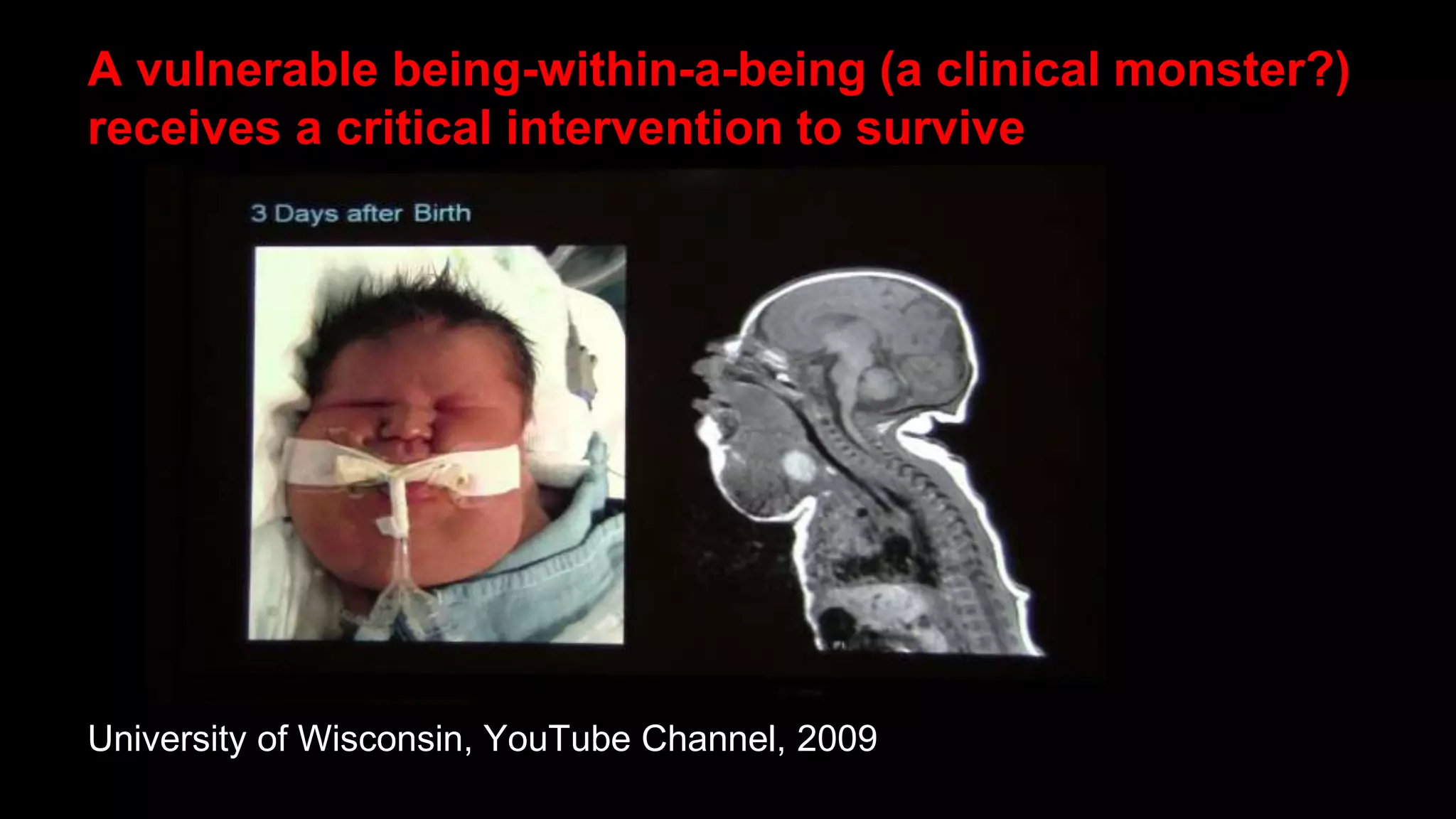 A vulnerable being-within-a-being (a clinical monster?) receives a critical intervention to survive

3 Days after Birth

University of Wisconsin, YouTube Channel, 2009